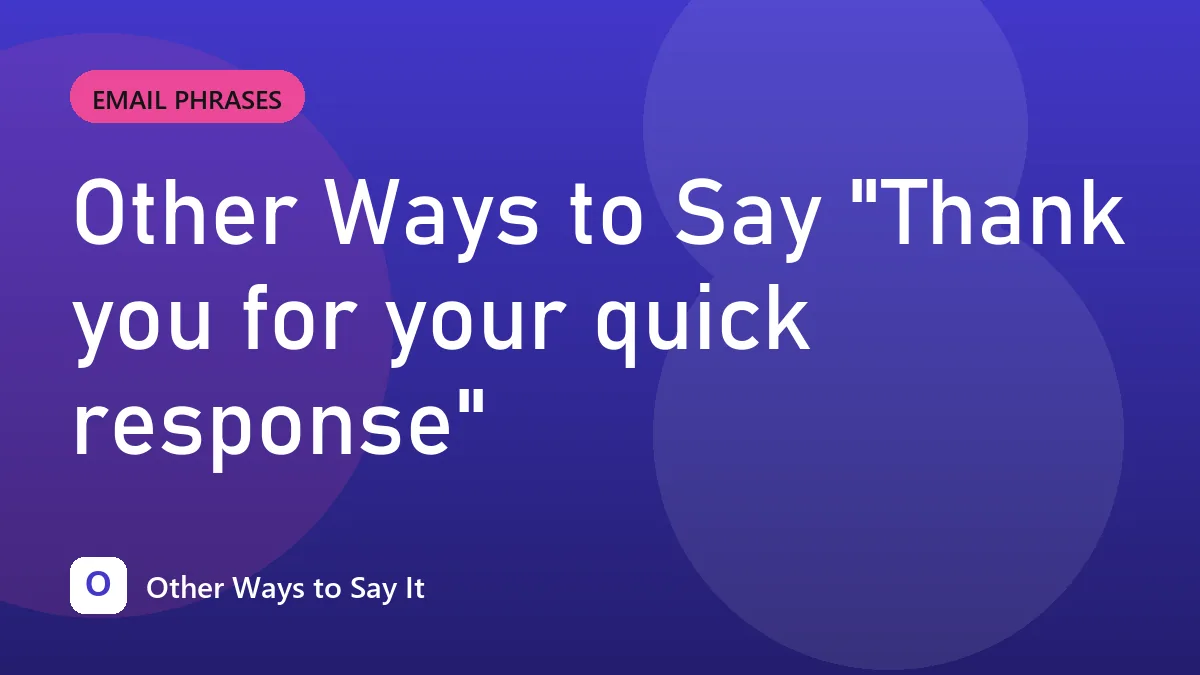 EMAIL PHRASES

Other Ways to Say "Thank you for your quick response"

O

Other Ways to Say It